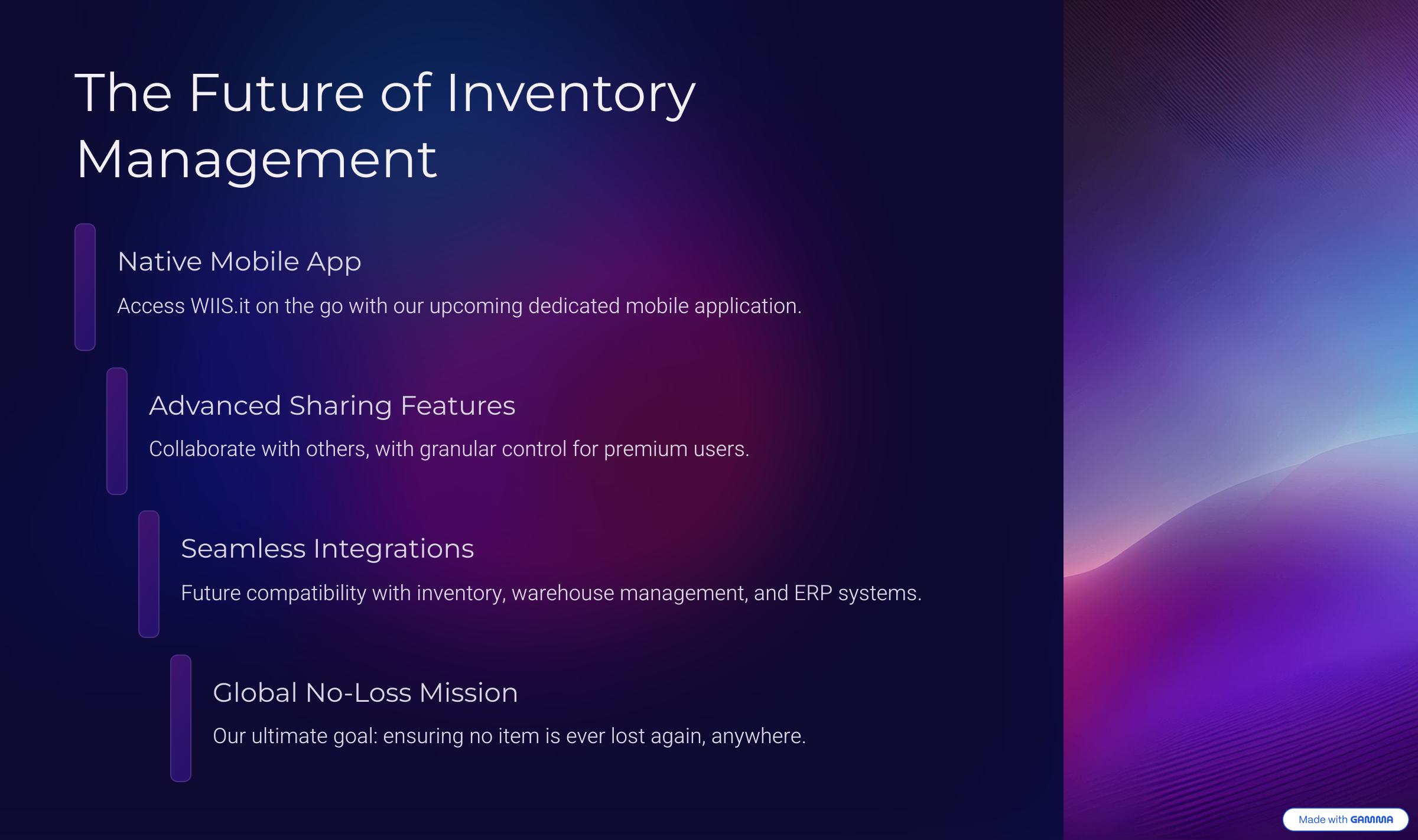 The Future of Inventory Management

Native Mobile App

Access WIIS.it on the go with our upcoming dedicated mobile application.

Advanced Sharing Features

Collaborate with others, with granular control for premium users.

Seamless Integrations

Future compatibility with inventory, warehouse management, and ERP systems.

Global No-Loss Mission

Our ultimate goal: ensuring no item is ever lost again, anywhere.

Made with GAMMA